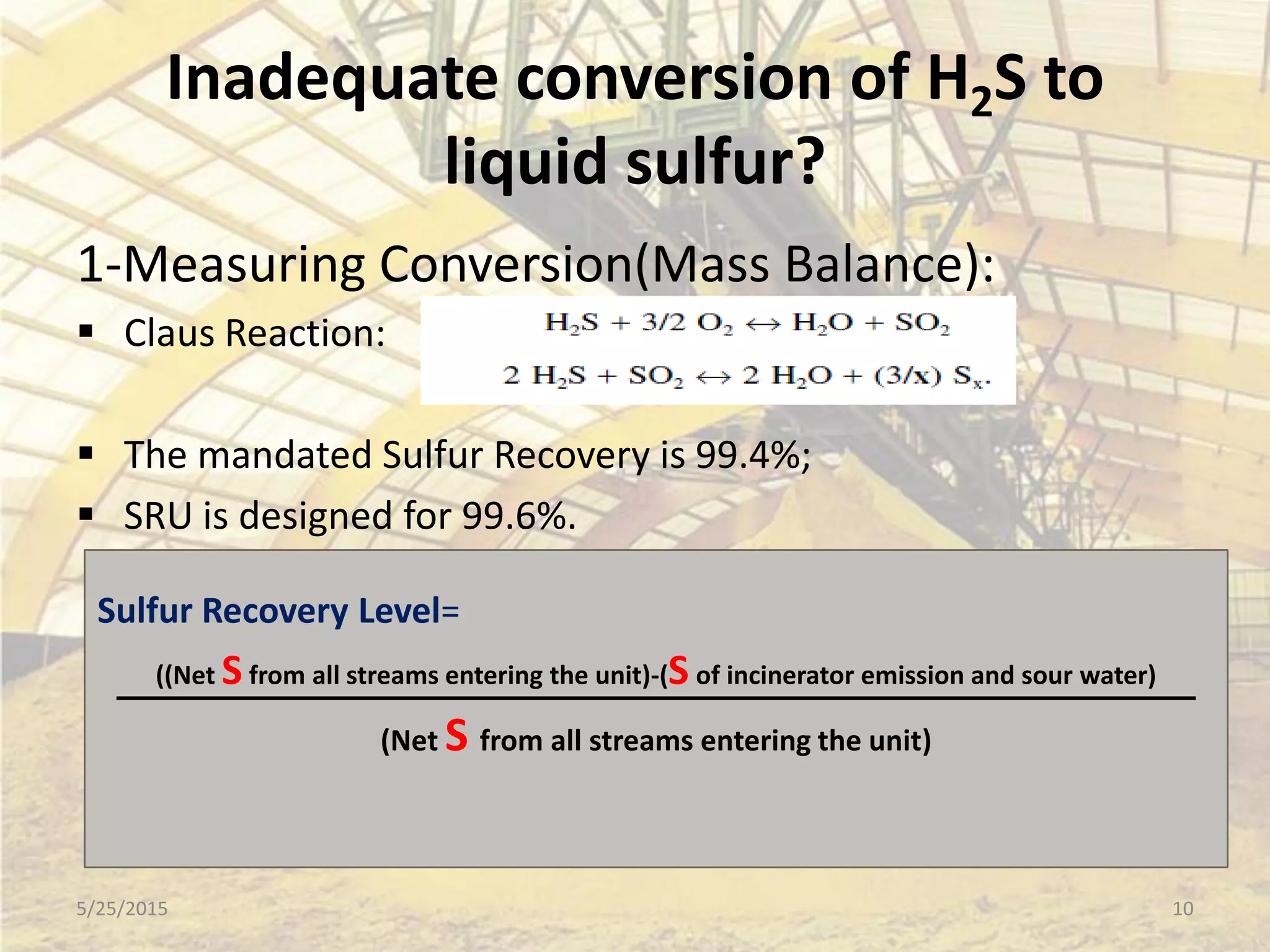 Inadequate conversion of $H_2S$ to liquid sulfur?

1-Measuring Conversion(Mass Balance):

▪ Claus Reaction: $H_2S + 3/2\ O_2 \leftrightarrow H_2O + SO_2$

$2\ H_2S + SO_2 \leftrightarrow 2\ H_2O + (3/x)\ S_x.$

▪ The mandated Sulfur Recovery is 99.4%;

▪ SRU is designed for 99.6%.

Sulfur Recovery Level=

((Net S from all streams entering the unit)-(S of incinerator emission and sour water)

(Net S from all streams entering the unit)

5/25/2015

10